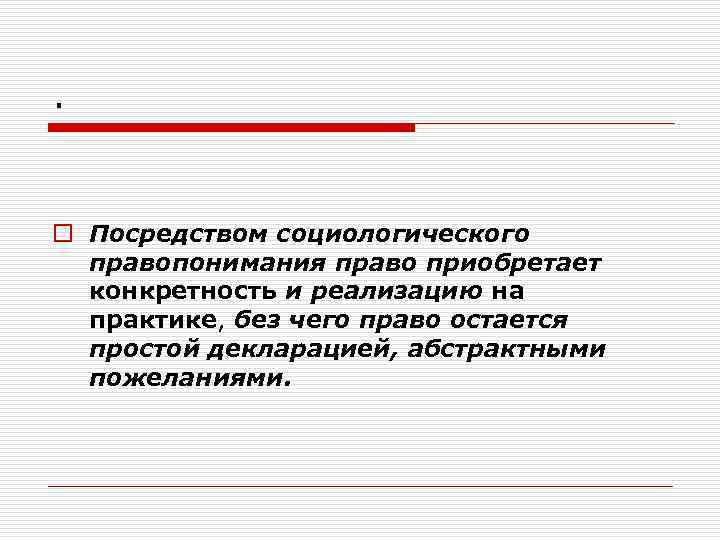 .

Посредством социологического правопонимания право приобретает конкретность и реализацию на практике, без чего право остается простой декларацией, абстрактными пожеланиями.